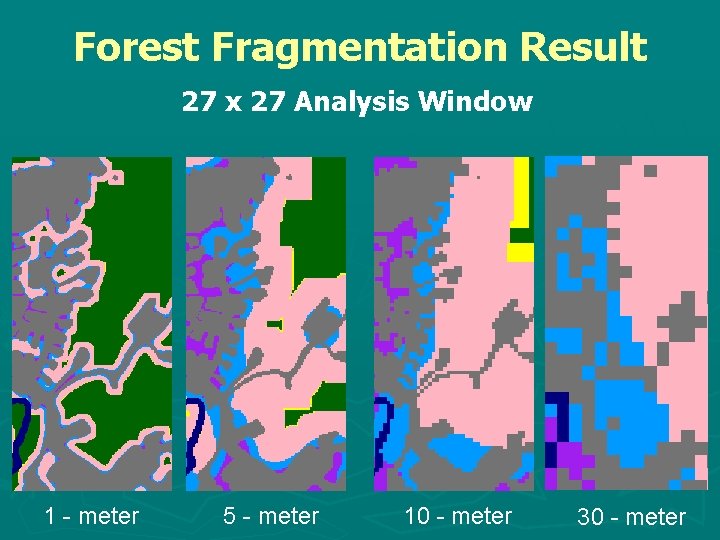 Forest Fragmentation Result

27 x 27 Analysis Window

1 - meter

5 - meter

10 - meter

30 - meter